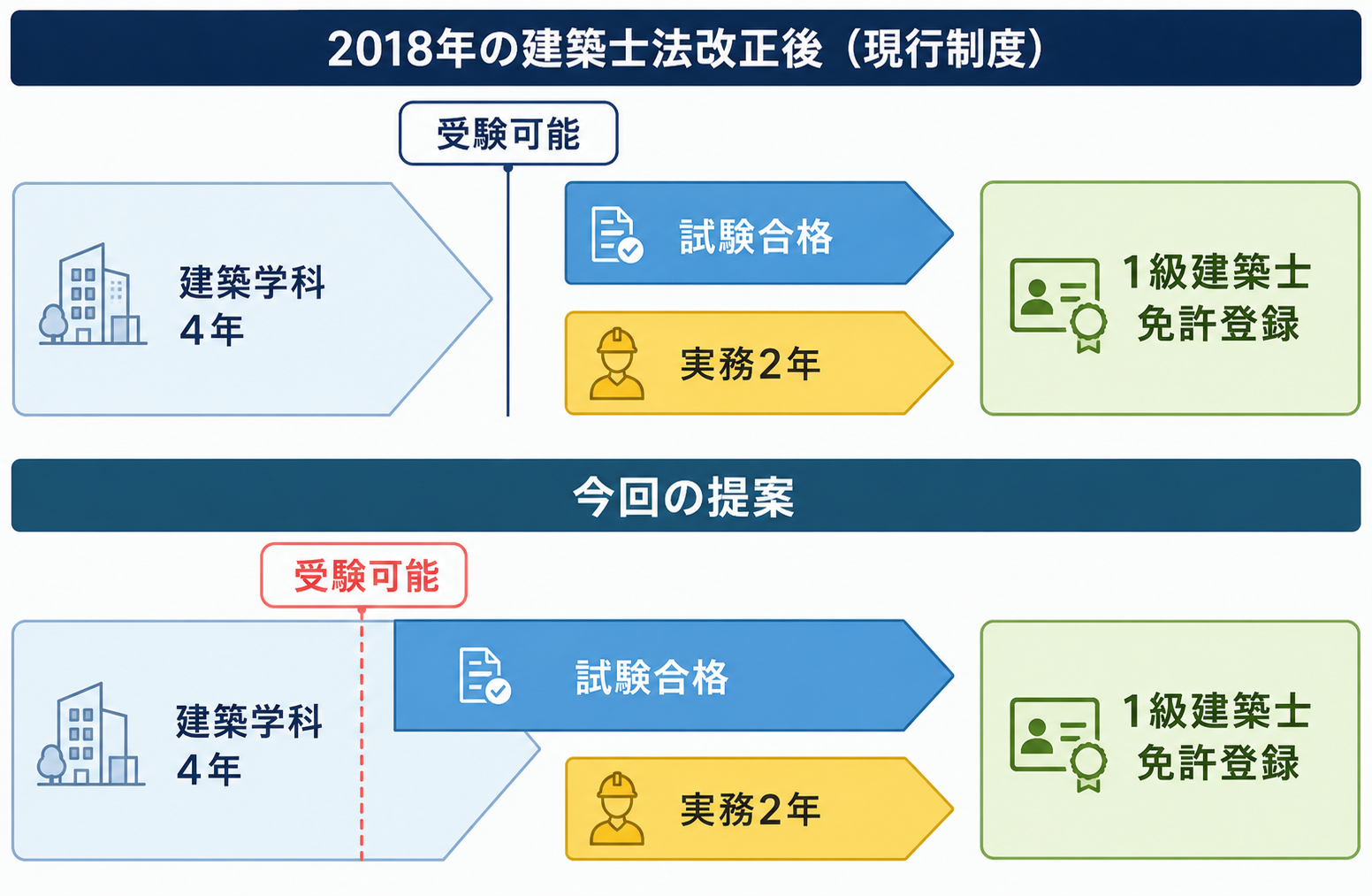 2018年の建築士法改正後（現行制度）

受験可能

建築学科
4年

試験合格

実務2年

1級建築士
免許登録

今回の提案

受験可能

建築学科
4年

試験合格

実務2年

1級建築士
免許登録